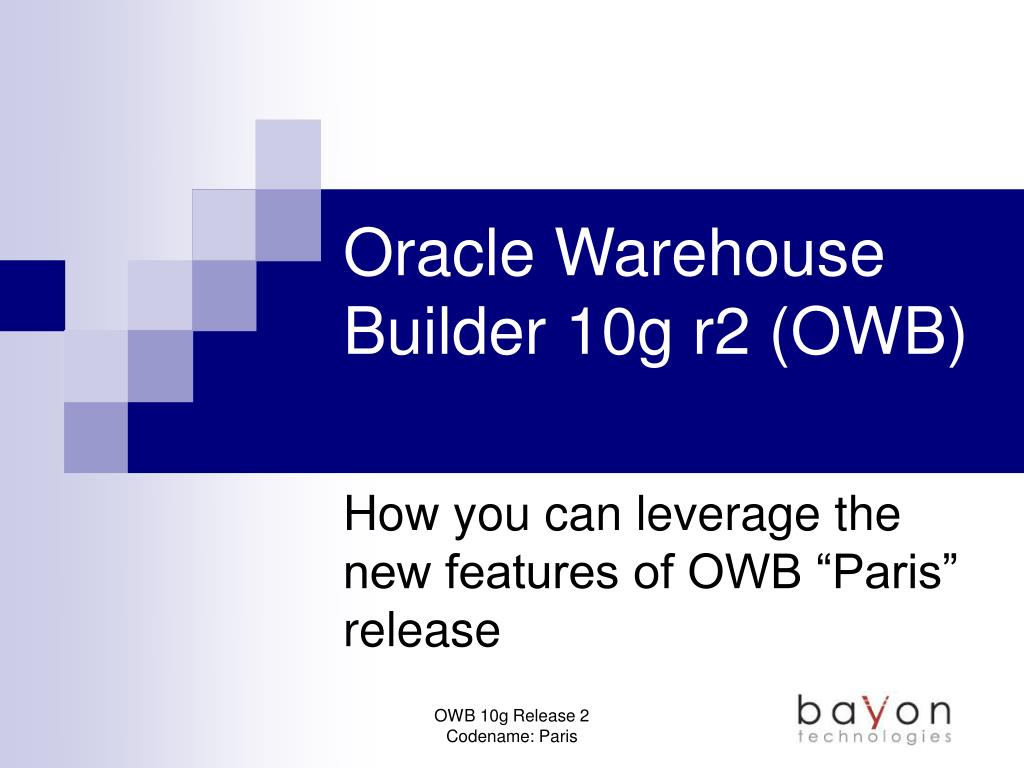 Oracle Warehouse Builder 10g r2 (OWB)

How you can leverage the new features of OWB “Paris” release

OWB 10g Release 2
Codename: Paris

bayon
technologies